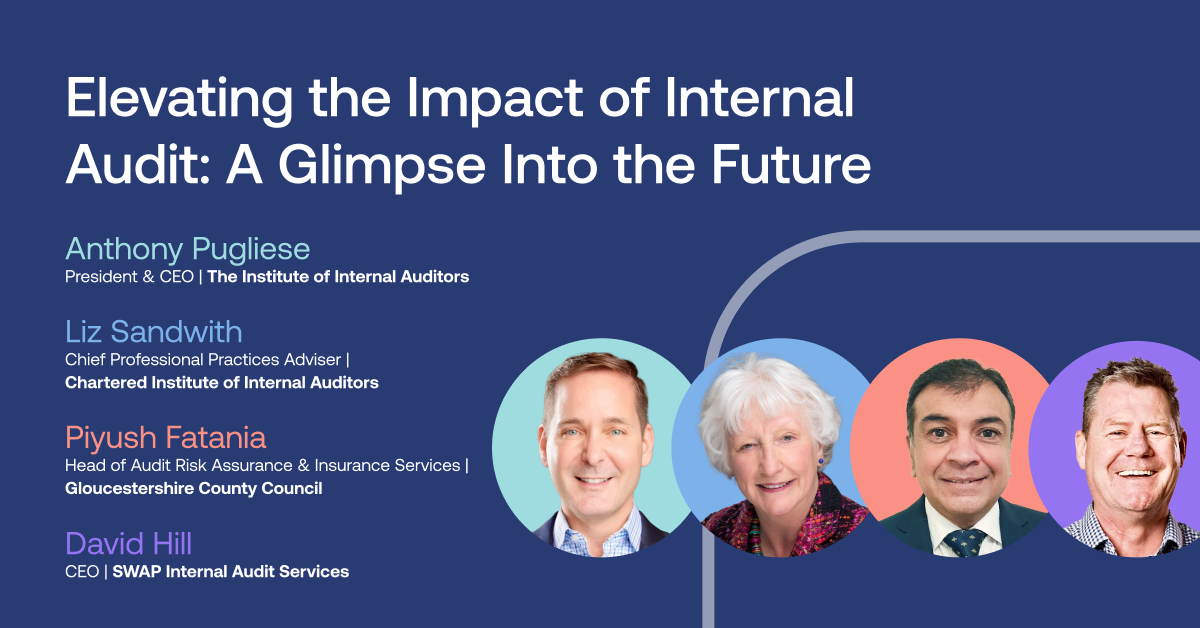 Elevating the Impact of Internal Audit: A Glimpse Into the Future

Anthony Pugliese
President & CEO | The Institute of Internal Auditors

Liz Sandwith
Chief Professional Practices Adviser | Chartered Institute of Internal Auditors

Piyush Fatania
Head of Audit Risk Assurance & Insurance Services | Gloucestershire County Council

David Hill
CEO | SWAP Internal Audit Services